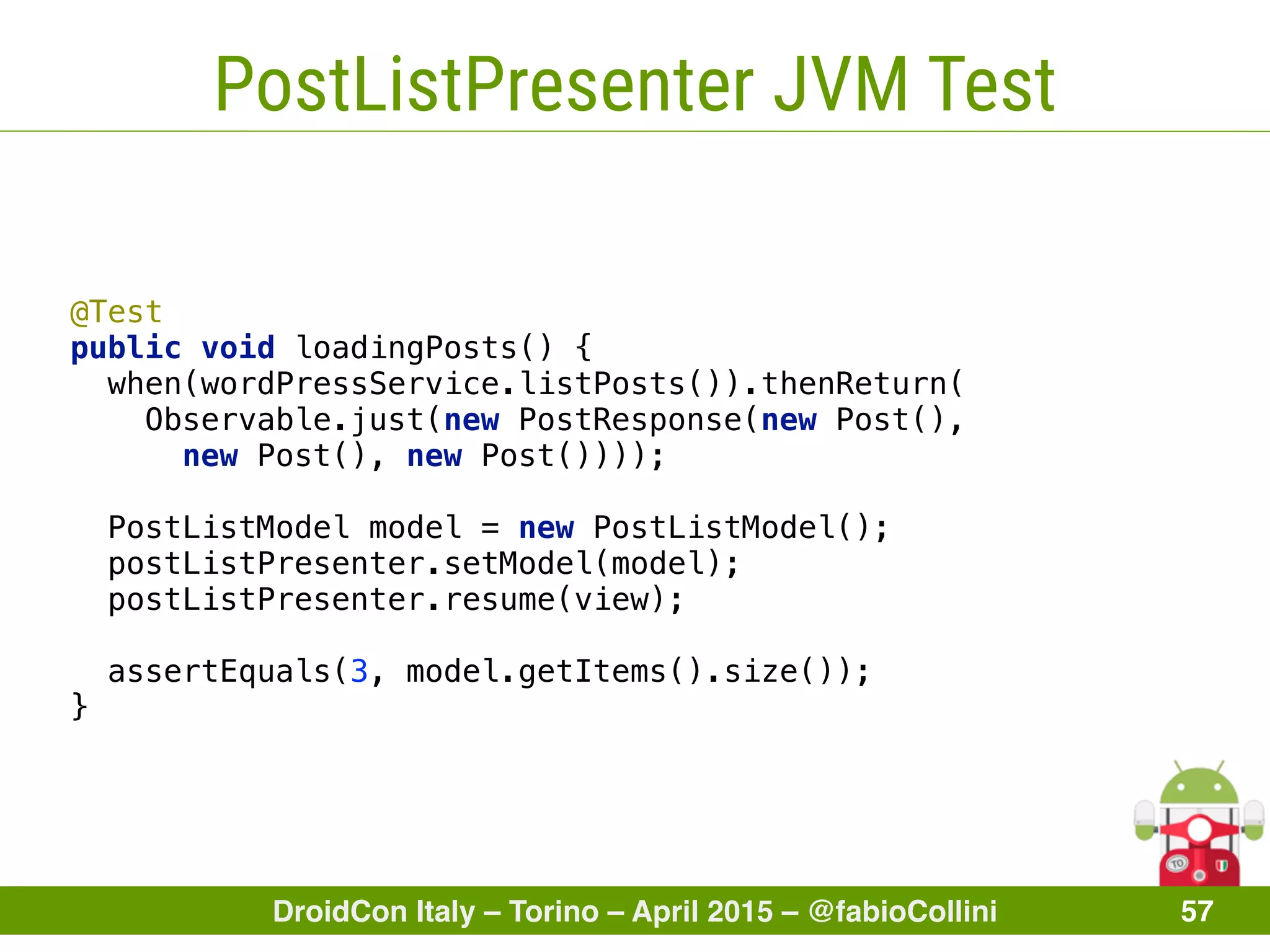 PostListPresenter JVM Test

@Test
public void loadingPosts() {
  when(wordPressService.listPosts()).thenReturn(
    Observable.just(new PostResponse(new Post(),
      new Post(), new Post())));

  PostListModel model = new PostListModel();
  postListPresenter.setModel(model);
  postListPresenter.resume(view);

  assertEquals(3, model.getItems().size());
}

TO

DroidCon Italy – Torino – April 2015 – @fabioCollini 57